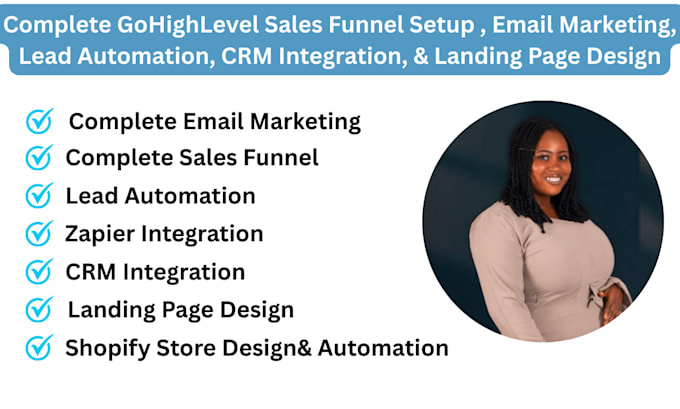 Complete GoHighLevel Sales Funnel Setup , Email Marketing, Lead Automation, CRM Integration, & Landing Page Design

Complete Email Marketing
Complete Sales Funnel
Lead Automation
Zapier Integration
CRM Integration
Landing Page Design
Shopify Store Design& Automation